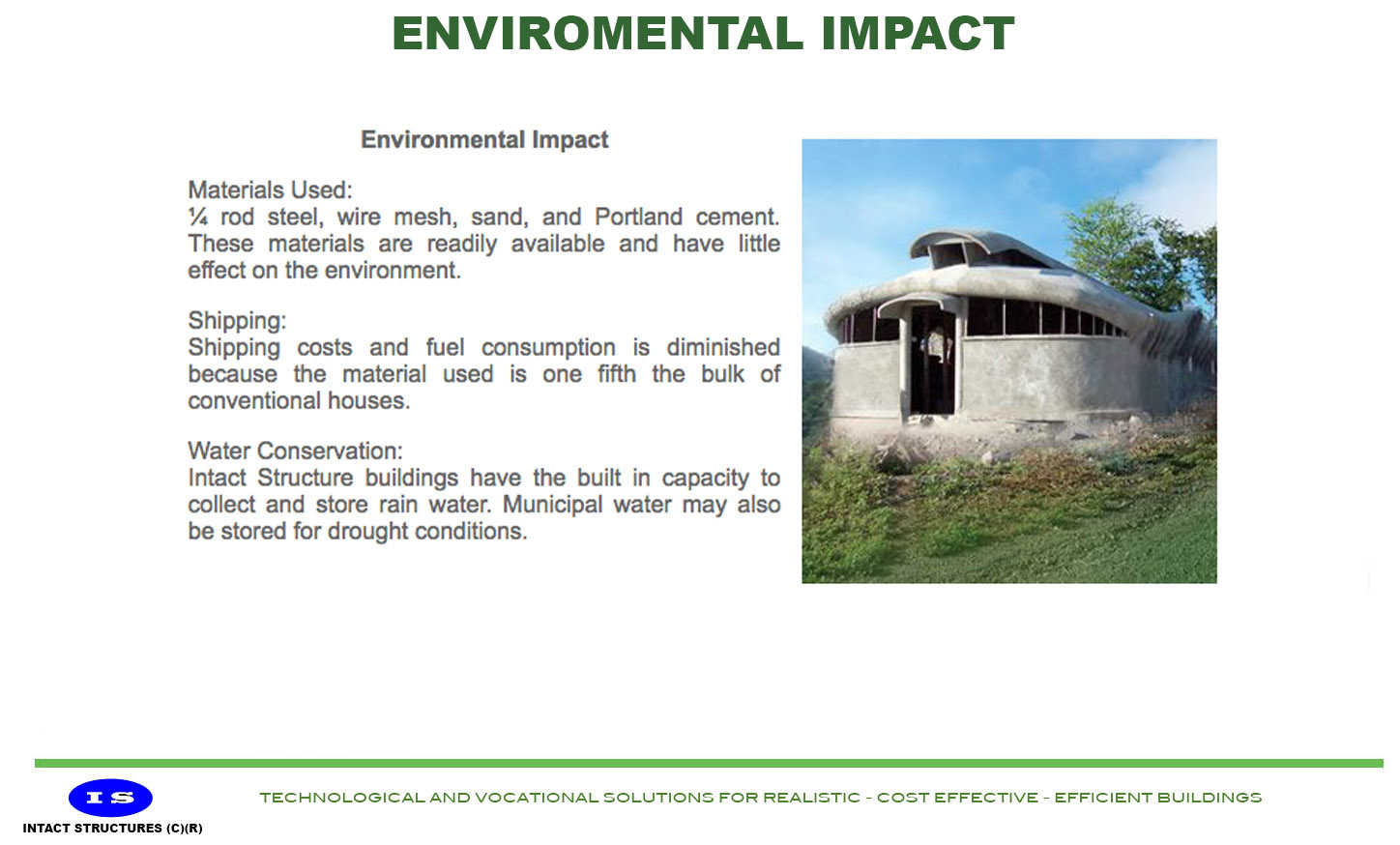 ENVIROMENTAL IMPACT

Environmental Impact

Materials Used:
¼ rod steel, wire mesh, sand, and Portland cement. These materials are readily available and have little effect on the environment.

Shipping:
Shipping costs and fuel consumption is diminished because the material used is one fifth the bulk of conventional houses.

Water Conservation:
Intact Structure buildings have the built in capacity to collect and store rain water. Municipal water may also be stored for drought conditions.

IS
INTACT STRUCTURES (C)(R)

TECHNOLOGICAL AND VOCATIONAL SOLUTIONS FOR REALISTIC - COST EFFECTIVE - EFFICIENT BUILDINGS